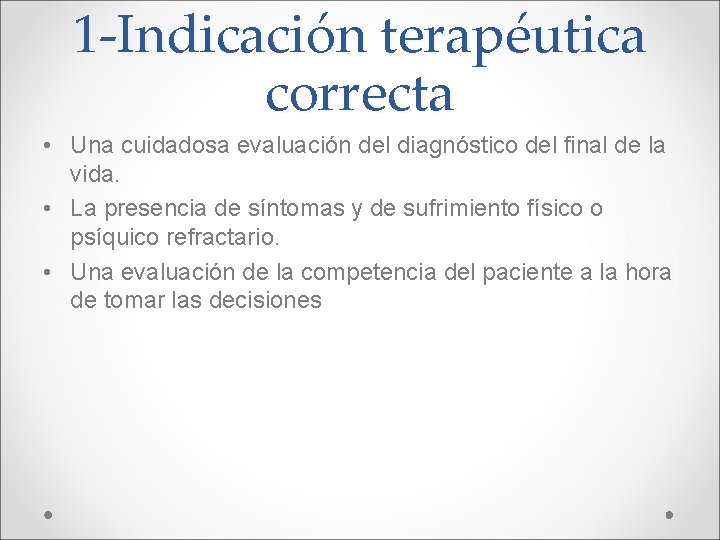 1-Indicación terapéutica correcta

• Una cuidadosa evaluación del diagnóstico del final de la vida.
• La presencia de síntomas y de sufrimiento físico o psíquico refractario.
• Una evaluación de la competencia del paciente a la hora de tomar las decisiones